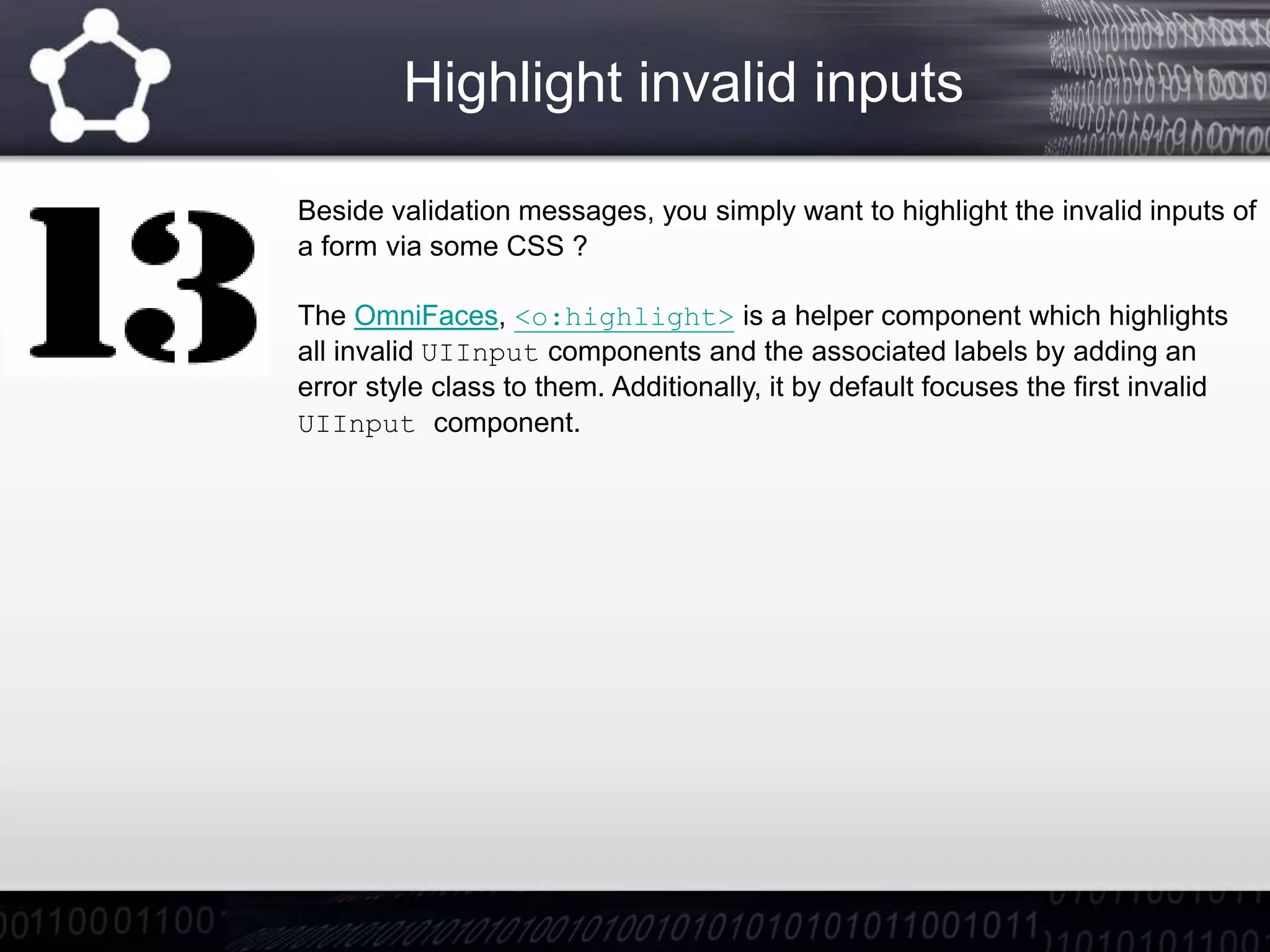 Highlight invalid inputs

13

Beside validation messages, you simply want to highlight the invalid inputs of a form via some CSS ?

The OmniFaces, <o:highlight> is a helper component which highlights all invalid UIInput components and the associated labels by adding an error style class to them. Additionally, it by default focuses the first invalid UIInput component.